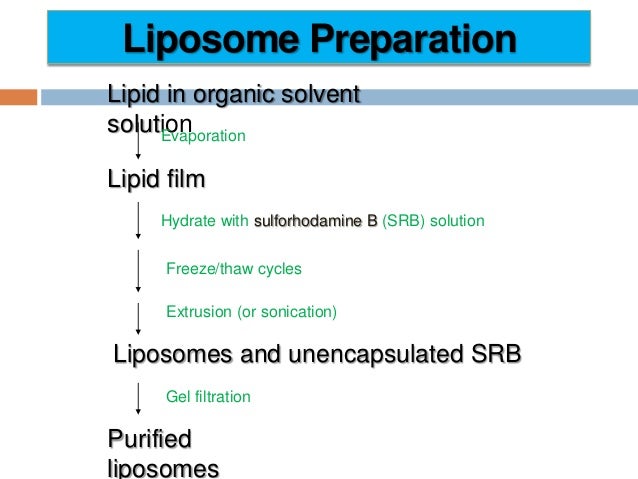 Liposome Preparation

Lipid in organic solvent solution

Evaporation

Lipid film

Hydrate with sulforhodamine B (SRB) solution

Freeze/thaw cycles

Extrusion (or sonication)

Liposomes and unencapsulated SRB

Gel filtration

Purified liposomes